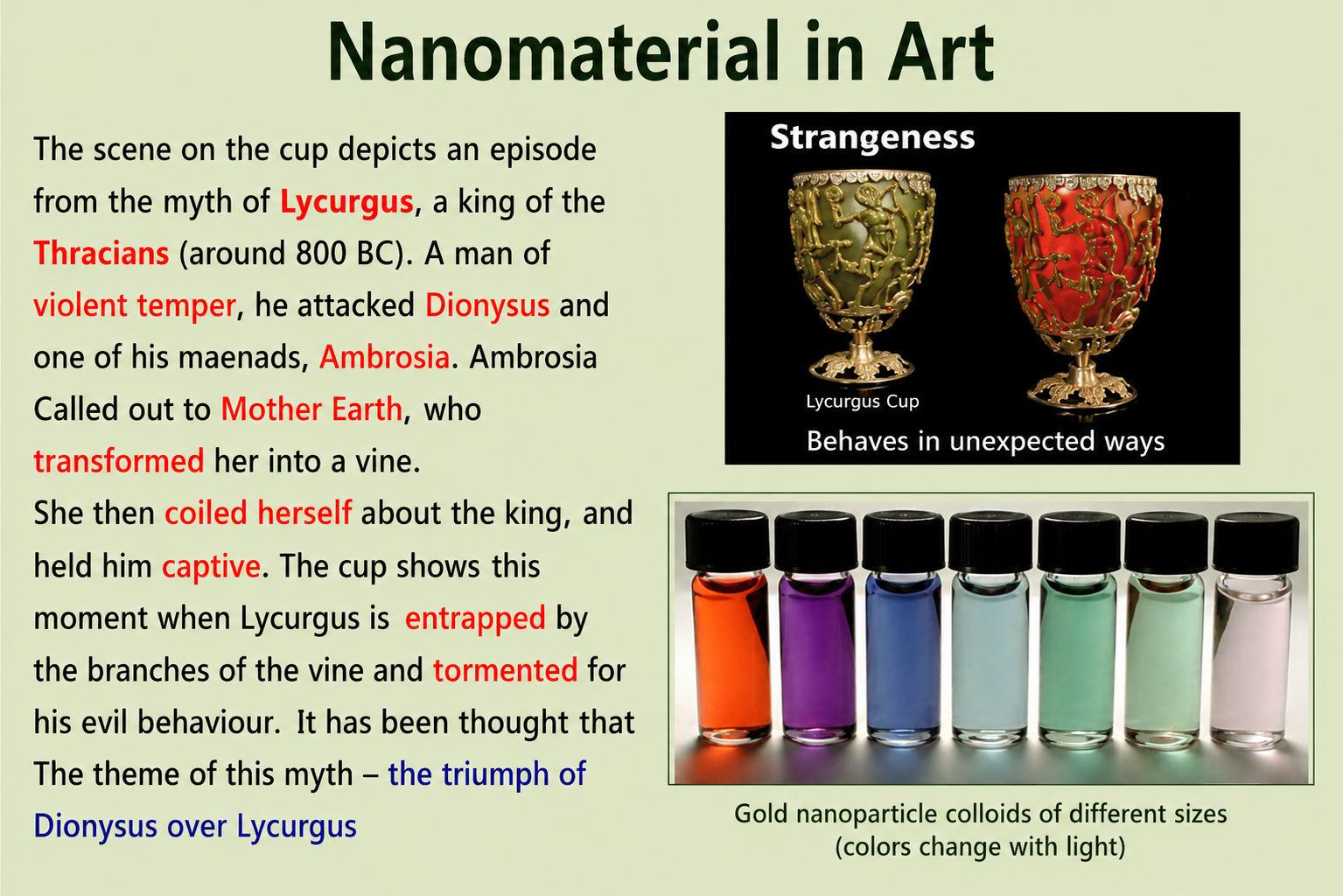 Nanomaterial in Art

The scene on the cup depicts an episode from the myth of Lycurgus, a king of the Thracians (around 800 BC). A man of violent temper, he attacked Dionysus and one of his maenads, Ambrosia. Ambrosia Called out to Mother Earth, who transformed her into a vine.

She then coiled herself about the king, and held him captive. The cup shows this moment when Lycurgus is entrapped by the branches of the vine and tormented for his evil behaviour. It has been thought that The theme of this myth – the triumph of Dionysus over Lycurgus

Strangeness

Lycurgus Cup

Behaves in unexpected ways

Gold nanoparticle colloids of different sizes (colors change with light)